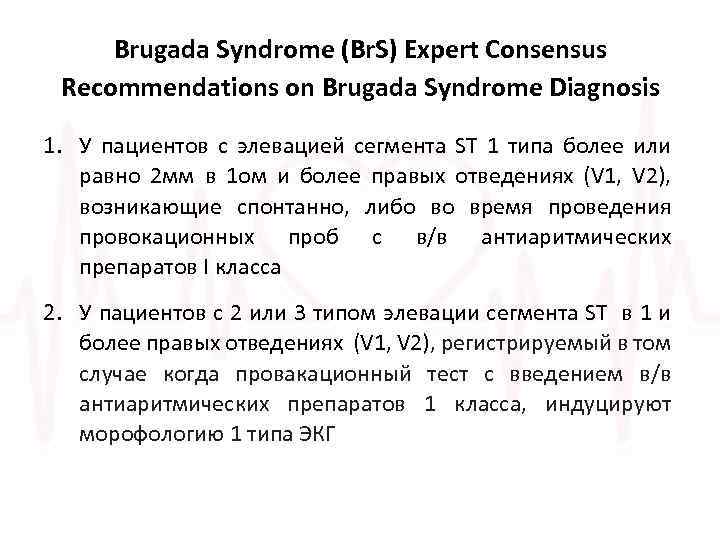 Brugada Syndrome (BrS) Expert Consensus Recommendations on Brugada Syndrome Diagnosis

1. У пациентов с элевацией сегмента ST 1 типа более или равно 2мм в 1ом и более правых отведениях (V1, V2), возникающие спонтанно, либо во время проведения провокационных проб с в/в антиаритмических препаратов I класса

2. У пациентов с 2 или 3 типом элевации сегмента ST в 1 и более правых отведениях (V1, V2), регистрируемый в том случае когда провакационный тест с введением в/в антиаритмических препаратов 1 класса, индуцируют морофологию 1 типа ЭКГ